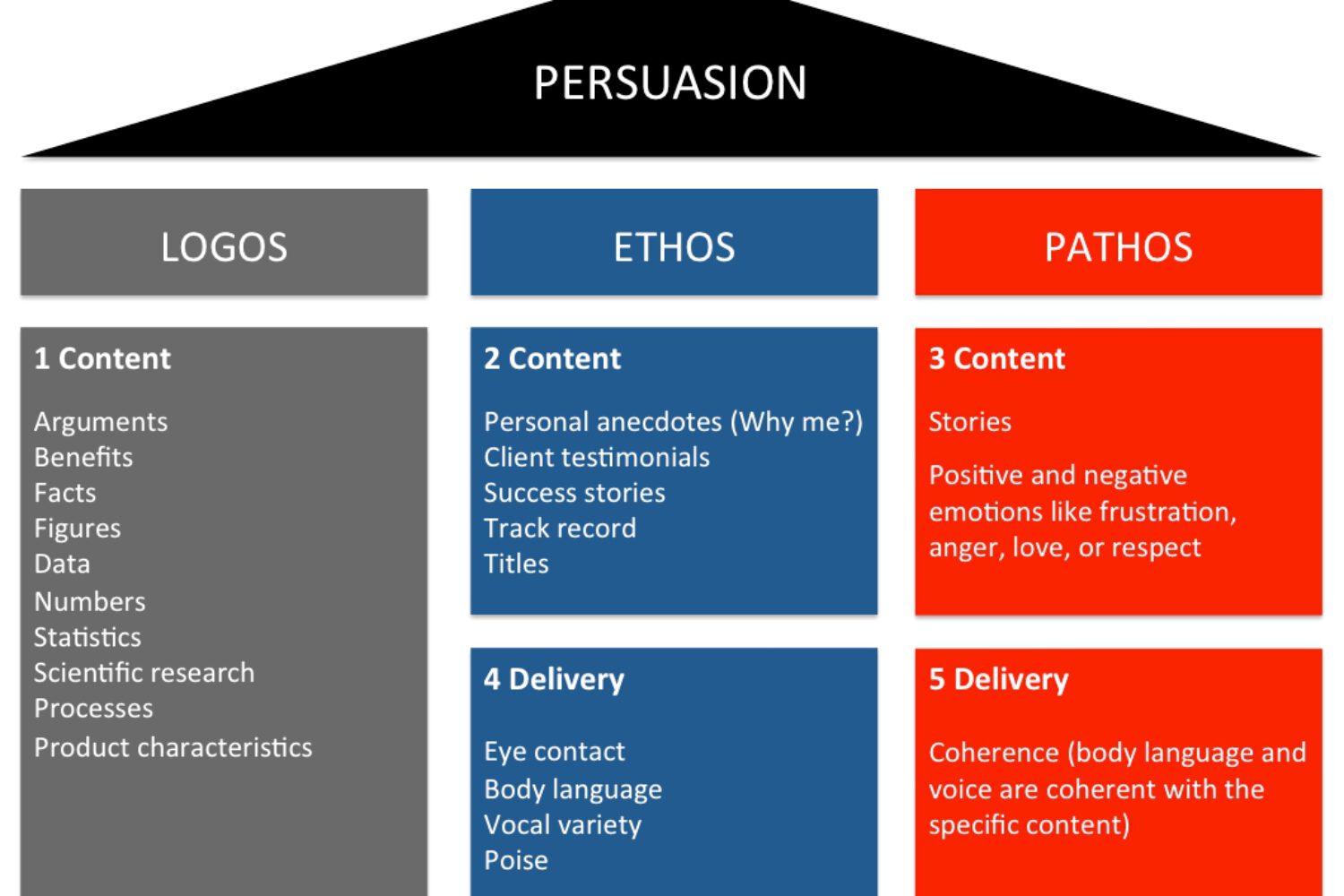 PERSUASION

LOGOS

1 Content

Arguments
Benefits
Facts
Figures
Data
Numbers
Statistics
Scientific research
Processes
Product characteristics

ETHOS

2 Content

Personal anecdotes (Why me?)
Client testimonials
Success stories
Track record
Titles

4 Delivery

Eye contact
Body language
Vocal variety
Poise

PATHOS

3 Content

Stories

Positive and negative emotions like frustration, anger, love, or respect

5 Delivery

Coherence (body language and voice are coherent with the specific content)